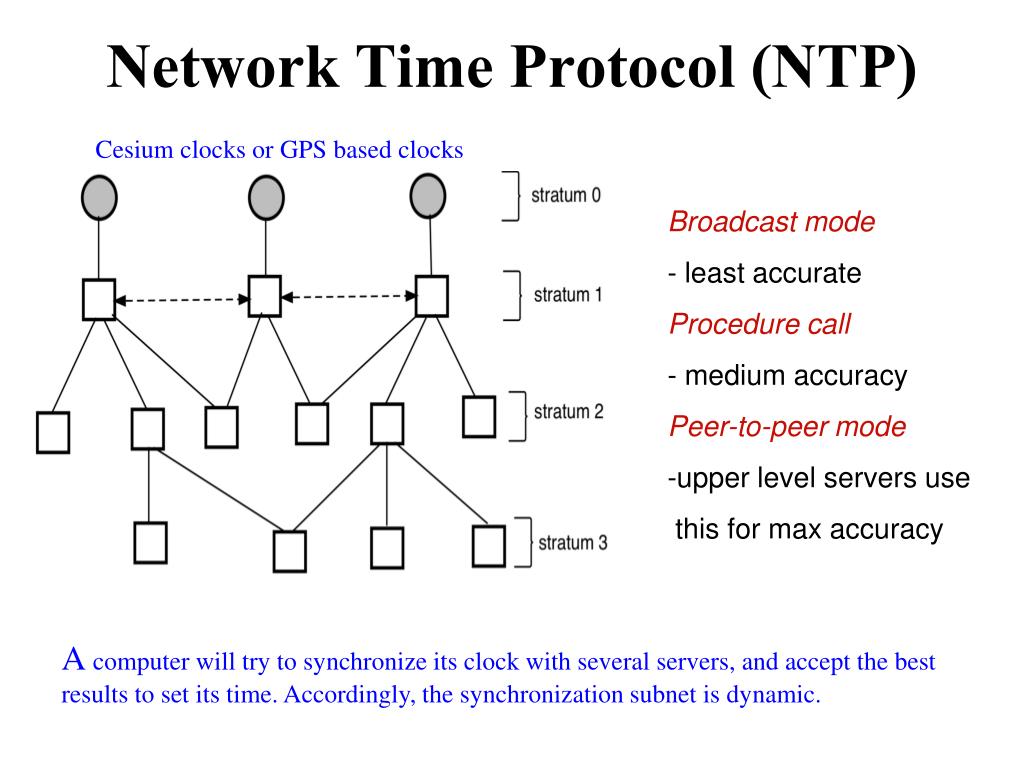 Network Time Protocol (NTP)

Cesium clocks or GPS based clocks

stratum 0

stratum 1

stratum 2

stratum 3

Broadcast mode

- least accurate

Procedure call

- medium accuracy

Peer-to-peer mode

-upper level servers use this for max accuracy

A computer will try to synchronize its clock with several servers, and accept the best results to set its time. Accordingly, the synchronization subnet is dynamic.